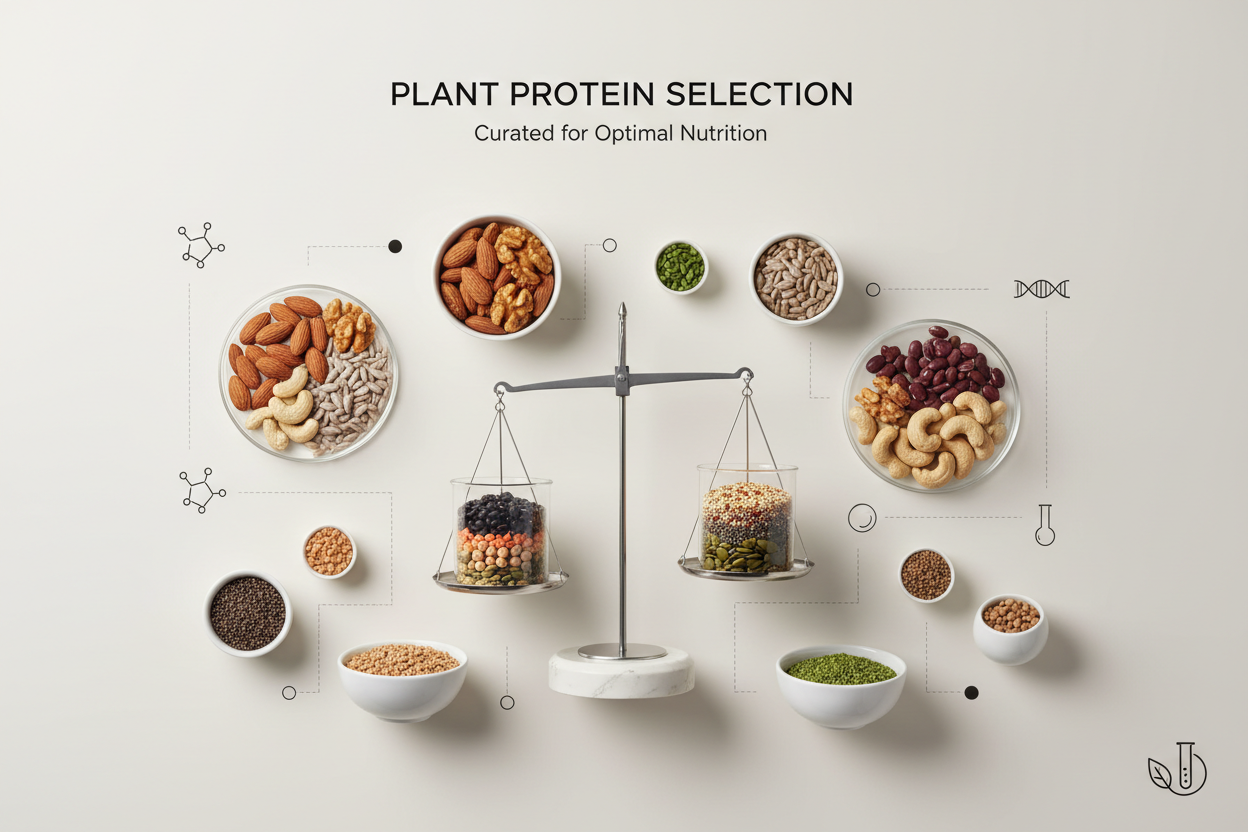 PLANT PROTEIN SELECTION

Curated for Optimal Nutrition